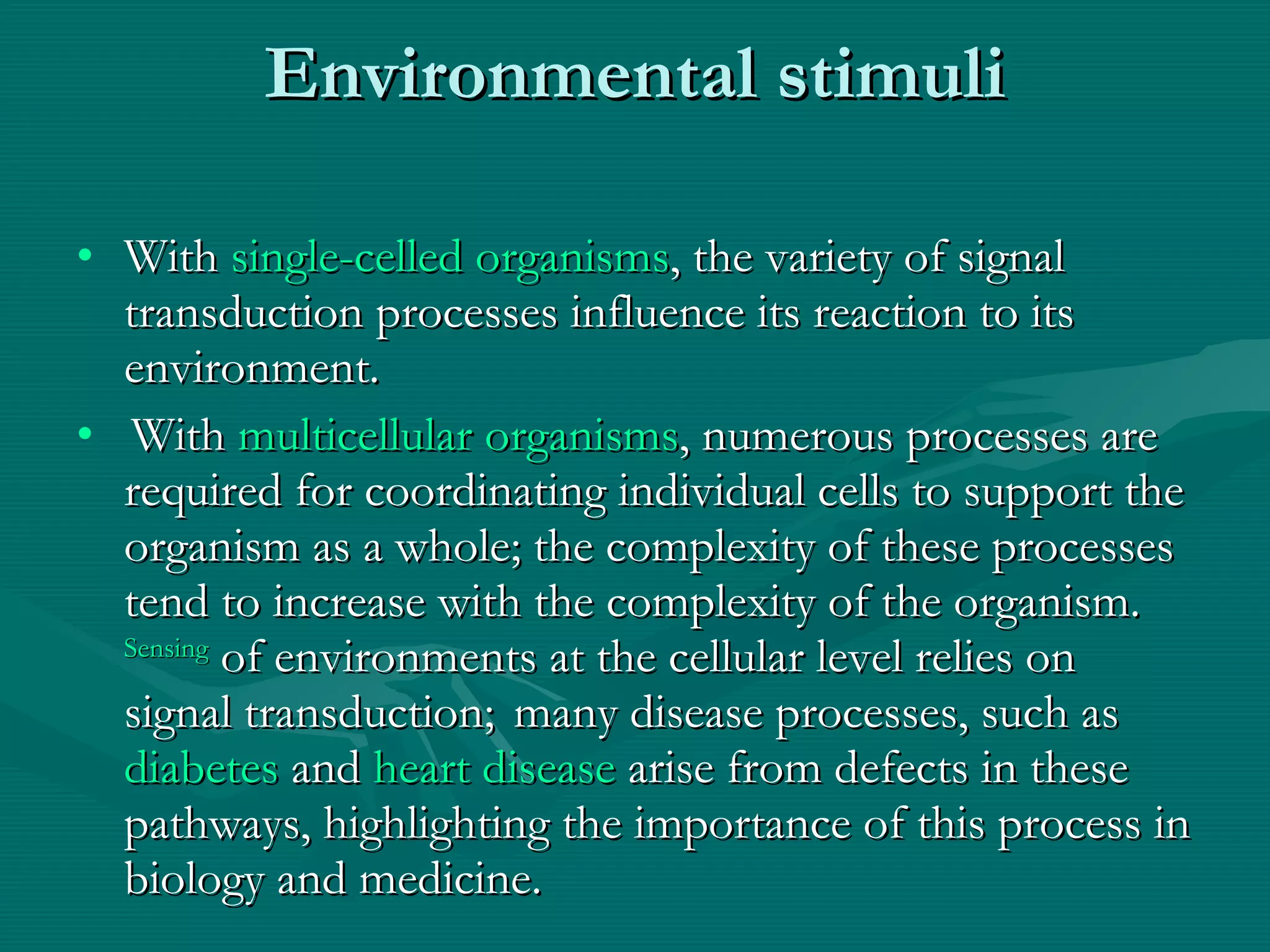 Environmental stimuli

• With single-celled organisms, the variety of signal transduction processes influence its reaction to its environment.

• With multicellular organisms, numerous processes are required for coordinating individual cells to support the organism as a whole; the complexity of these processes tend to increase with the complexity of the organism. Sensing of environments at the cellular level relies on signal transduction; many disease processes, such as diabetes and heart disease arise from defects in these pathways, highlighting the importance of this process in biology and medicine.